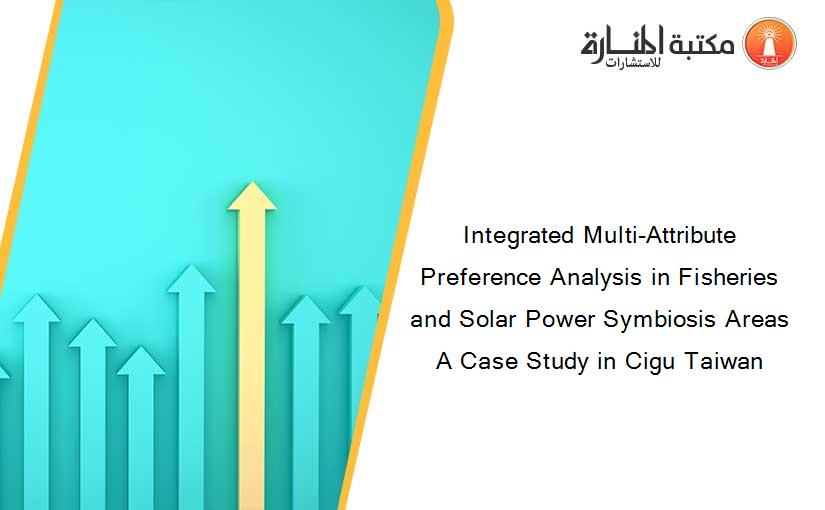 مكتبة المنارة للاستشارات

Integrated Multi-Attribute Preference Analysis in Fisheries and Solar Power Symbiosis Areas A Case Study in Cigu Taiwan